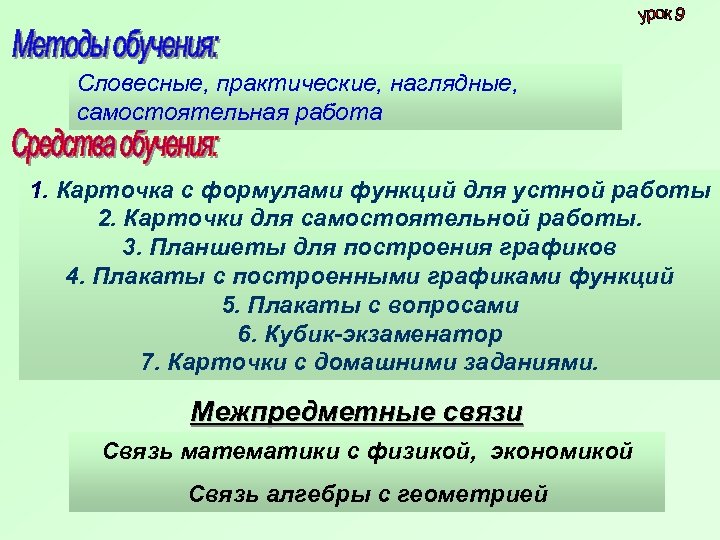 урок 9

Методы обучения:

Словесные, практические, наглядные, самостоятельная работа

Средства обучения:

1. Карточка с формулами функций для устной работы
2. Карточки для самостоятельной работы.
3. Планшеты для построения графиков
4. Плакаты с построенными графиками функций
5. Плакаты с вопросами
6. Кубик-экзаменатор
7. Карточки с домашними заданиями.

Межпредметные связи

Связь математики с физикой, экономикой

Связь алгебры с геометрией